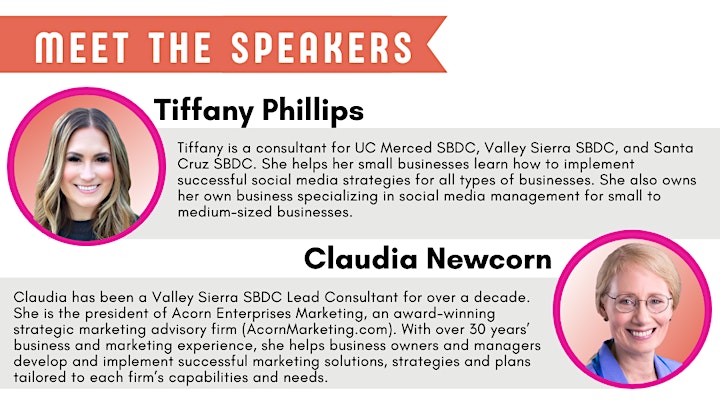 MEET THE SPEAKERS

Tiffany Phillips

Tiffany is a consultant for UC Merced SBDC, Valley Sierra SBDC, and Santa Cruz SBDC. She helps her small businesses learn how to implement successful social media strategies for all types of businesses. She also owns her own business specializing in social media management for small to medium-sized businesses.

Claudia Newcorn

Claudia has been a Valley Sierra SBDC Lead Consultant for over a decade. She is the president of Acorn Enterprises Marketing, an award-winning strategic marketing advisory firm (AcornMarketing.com). With over 30 years' business and marketing experience, she helps business owners and managers develop and implement successful marketing solutions, strategies and plans tailored to each firm's capabilities and needs.